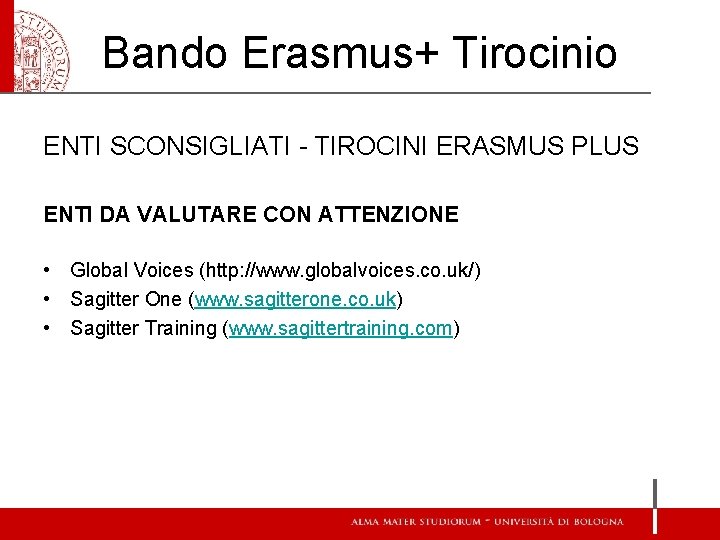 Bando Erasmus+ Tirocinio

ENTI SCONSIGLIATI - TIROCINI ERASMUS PLUS

ENTI DA VALUTARE CON ATTENZIONE

• Global Voices (http://www.globalvoices.co.uk/)
• Sagitter One (www.sagitterone.co.uk)
• Sagitter Training (www.sagittertraining.com)

ALMA MATER STUDIORUM - UNIVERSITÀ DI BOLOGNA